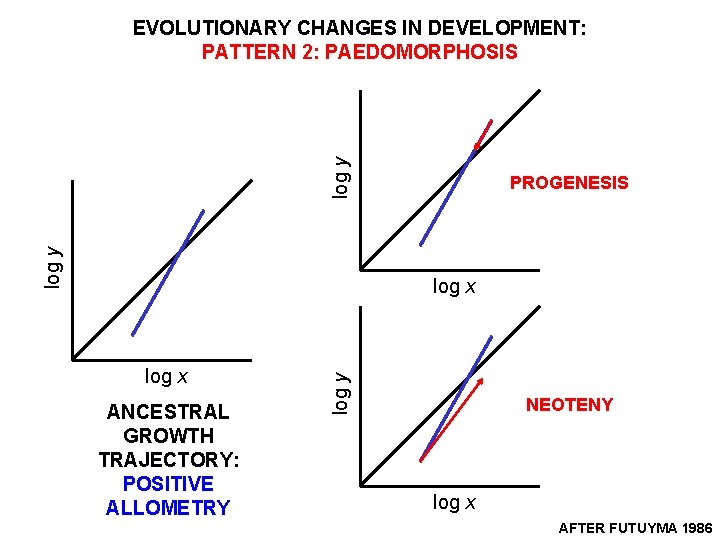 EVOLUTIONARY CHANGES IN DEVELOPMENT:
PATTERN 2: PAEDOMORPHOSIS

log $y$

log $x$

ANCESTRAL GROWTH TRAJECTORY: POSITIVE ALLOMETRY

log $y$

log $x$

PROGENESIS

log $y$

log $x$

NEOTENY

AFTER FUTUYMA 1986